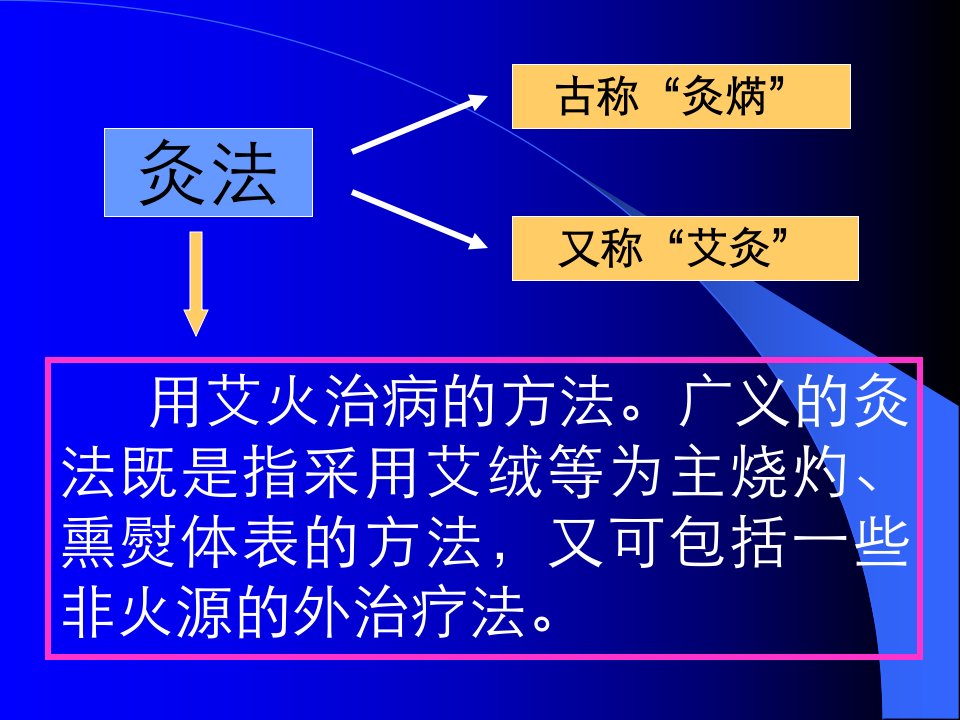 灸法

古称“灸焫”

又称“艾灸”

用艾火治病的方法。广义的灸法既是指采用艾绒等为主烧灼、熏熨体表的方法，又可包括一些非火源的外治疗法。